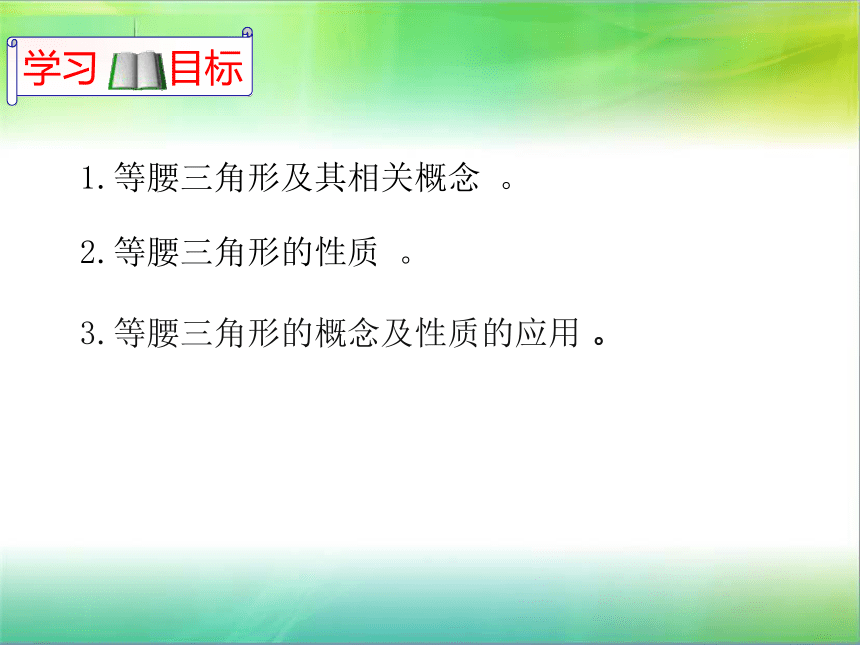 学习 目标

1.等腰三角形及其相关概念 。

2.等腰三角形的性质 。

3.等腰三角形的概念及性质的应用 。